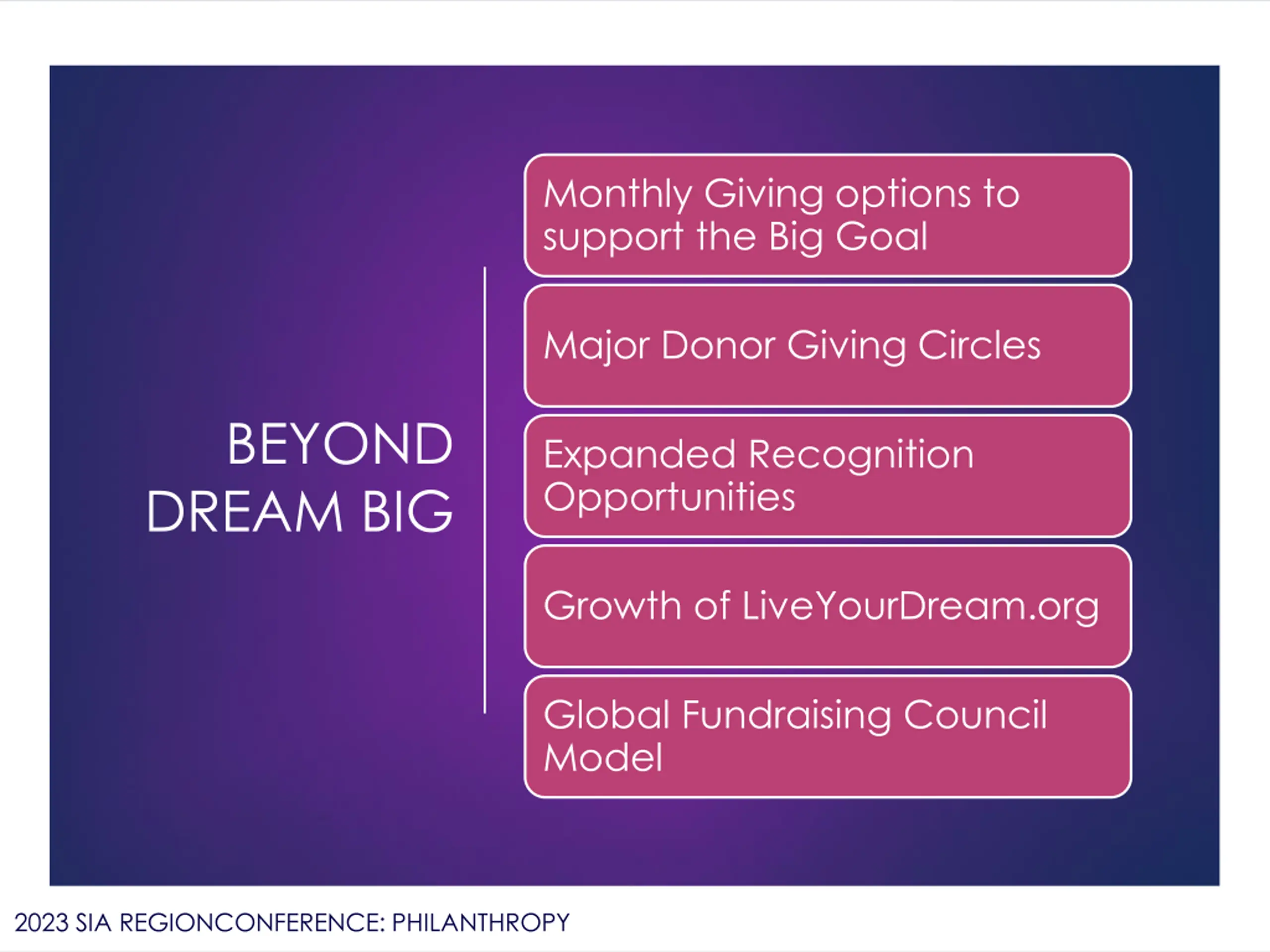 BEYOND DREAM BIG

Monthly Giving options to support the Big Goal

Major Donor Giving Circles

Expanded Recognition Opportunities

Growth of LiveYourDream.org

Global Fundraising Council Model

2023 SIA REGIONCONFERENCE: PHILANTHROPY